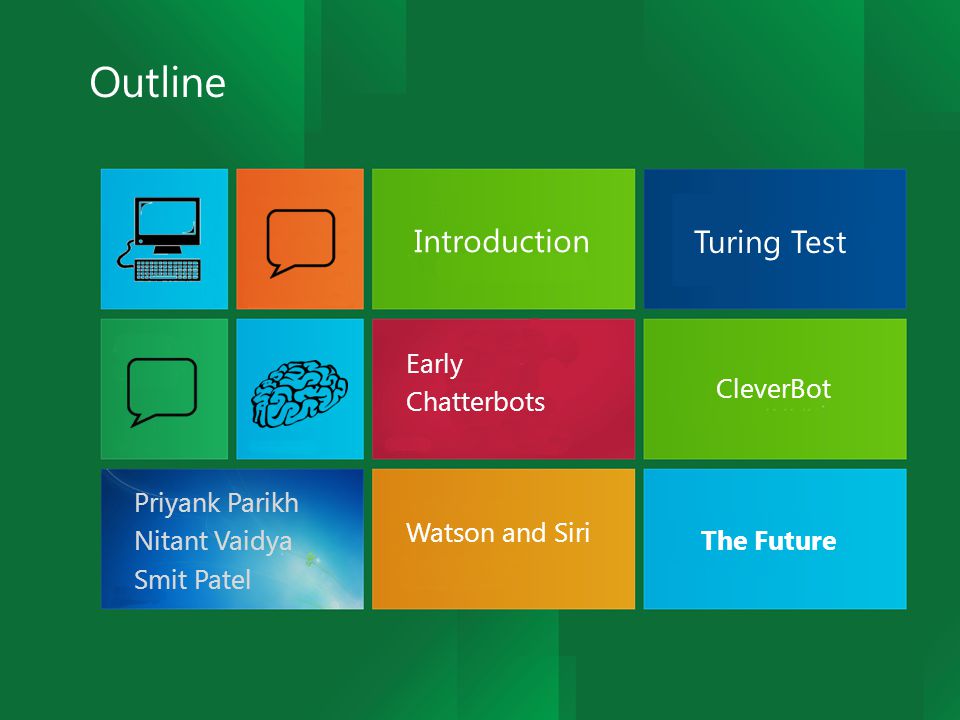 Outline

Introduction

Turing Test

Early Chatterbots

CleverBot

Priyank Parikh
Nitant Vaidya
Smit Patel

Watson and Siri

The Future